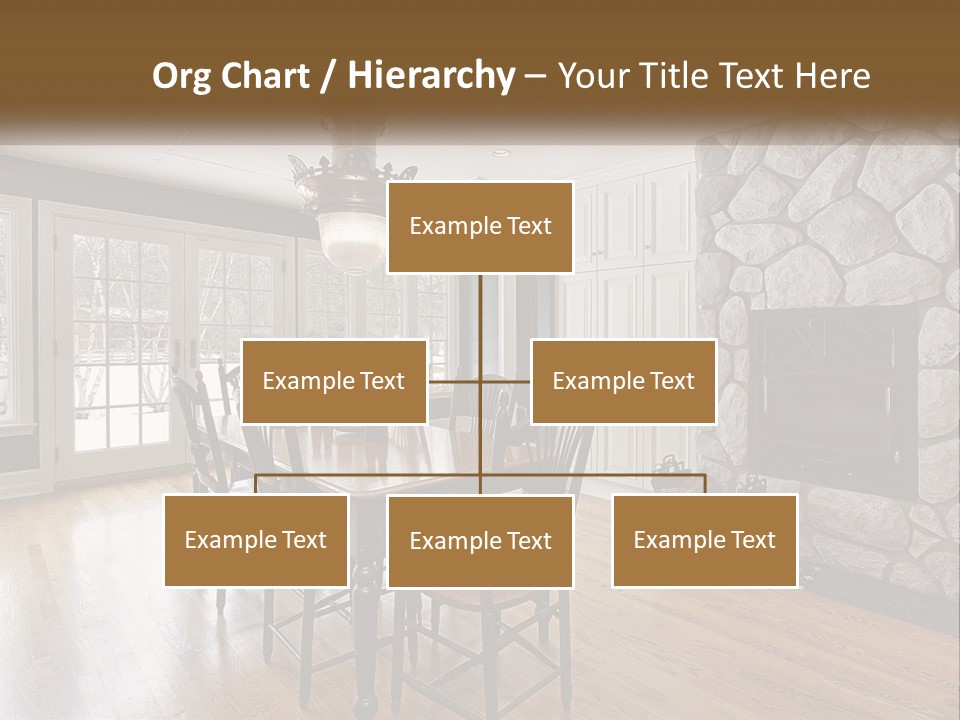 Org Chart / Hierarchy – Your Title Text Here

Example Text

Example Text

Example Text

Example Text

Example Text

Example Text